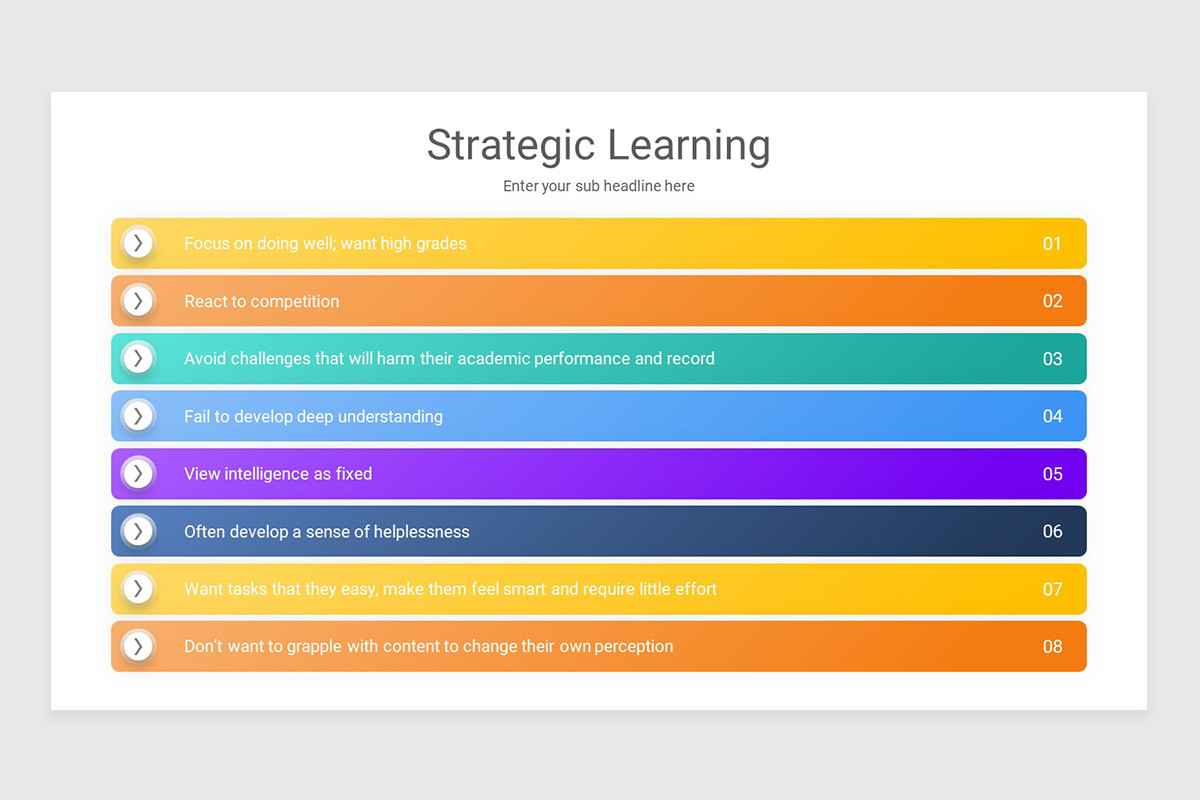 Strategic Learning

Enter your sub headline here

Focus on doing well; want high grades 01

React to competition 02

Avoid challenges that will harm their academic performance and record 03

Fail to develop deep understanding 04

View intelligence as fixed 05

Often develop a sense of helplessness 06

Want tasks that they easy, make them feel smart and require little effort 07

Don't want to grapple with content to change their own perception 08